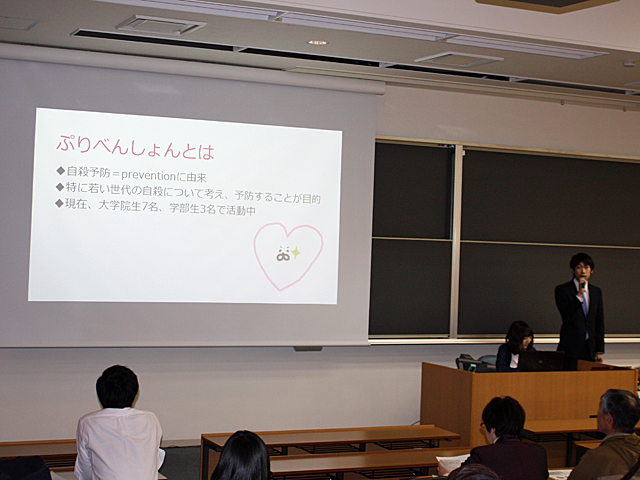 ぷりべんしょんとは

◆自殺予防＝preventionに由来
◆特に若い世代の自殺について考え、予防することが目的
◆現在、大学院生7名、学部生3名で活動中